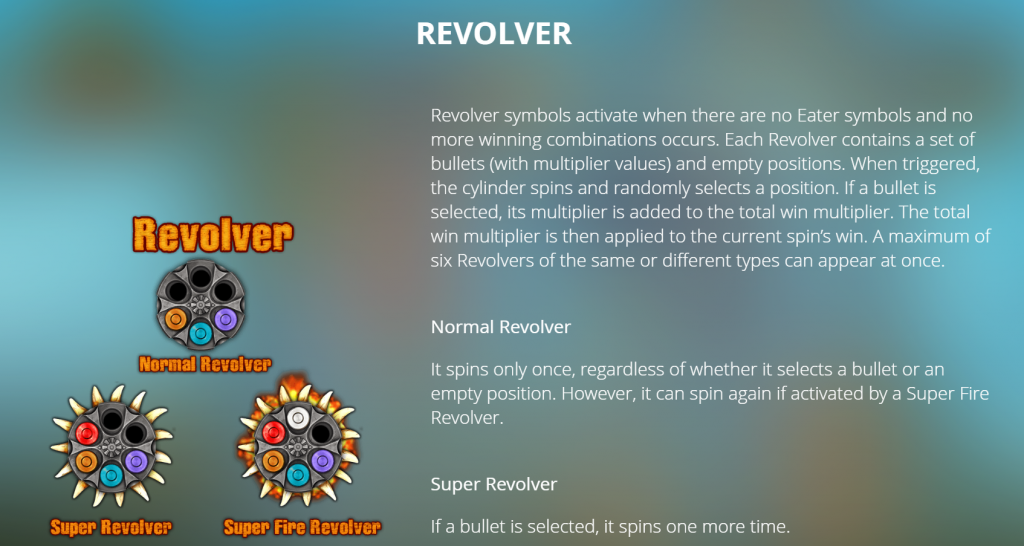 REVOLVER

Revolver

Normal Revolver

Super Revolver

Super Fire Revolver

Revolver symbols activate when there are no Eater symbols and no more winning combinations occurs. Each Revolver contains a set of bullets (with multiplier values) and empty positions. When triggered, the cylinder spins and randomly selects a position. If a bullet is selected, its multiplier is added to the total win multiplier. The total win multiplier is then applied to the current spin's win. A maximum of six Revolvers of the same or different types can appear at once.

Normal Revolver

It spins only once, regardless of whether it selects a bullet or an empty position. However, it can spin again if activated by a Super Fire Revolver.

Super Revolver

If a bullet is selected, it spins one more time.